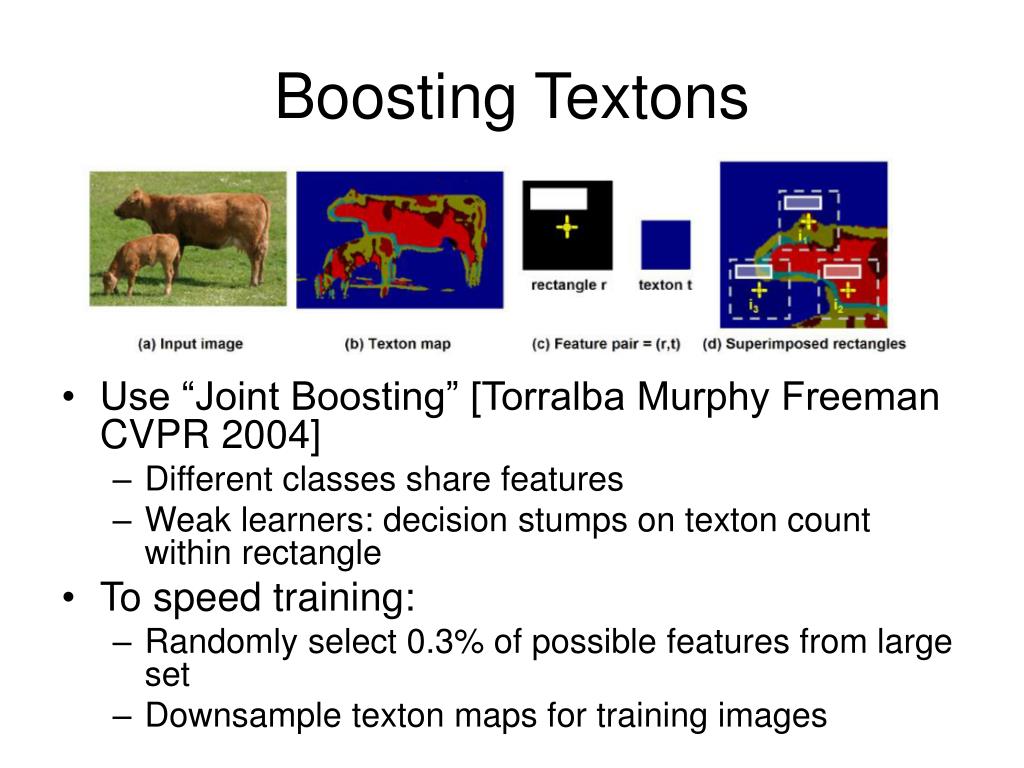 Boosting Textons

rectangle r

texton t

$i_1$

$i_3$

$i_2$

(a) Input image

(b) Texton map

(c) Feature pair = (r,t)

(d) Superimposed rectangles

• Use “Joint Boosting” [Torralba Murphy Freeman CVPR 2004]
 – Different classes share features
 – Weak learners: decision stumps on texton count within rectangle
• To speed training:
 – Randomly select 0.3% of possible features from large set
 – Downsample texton maps for training images